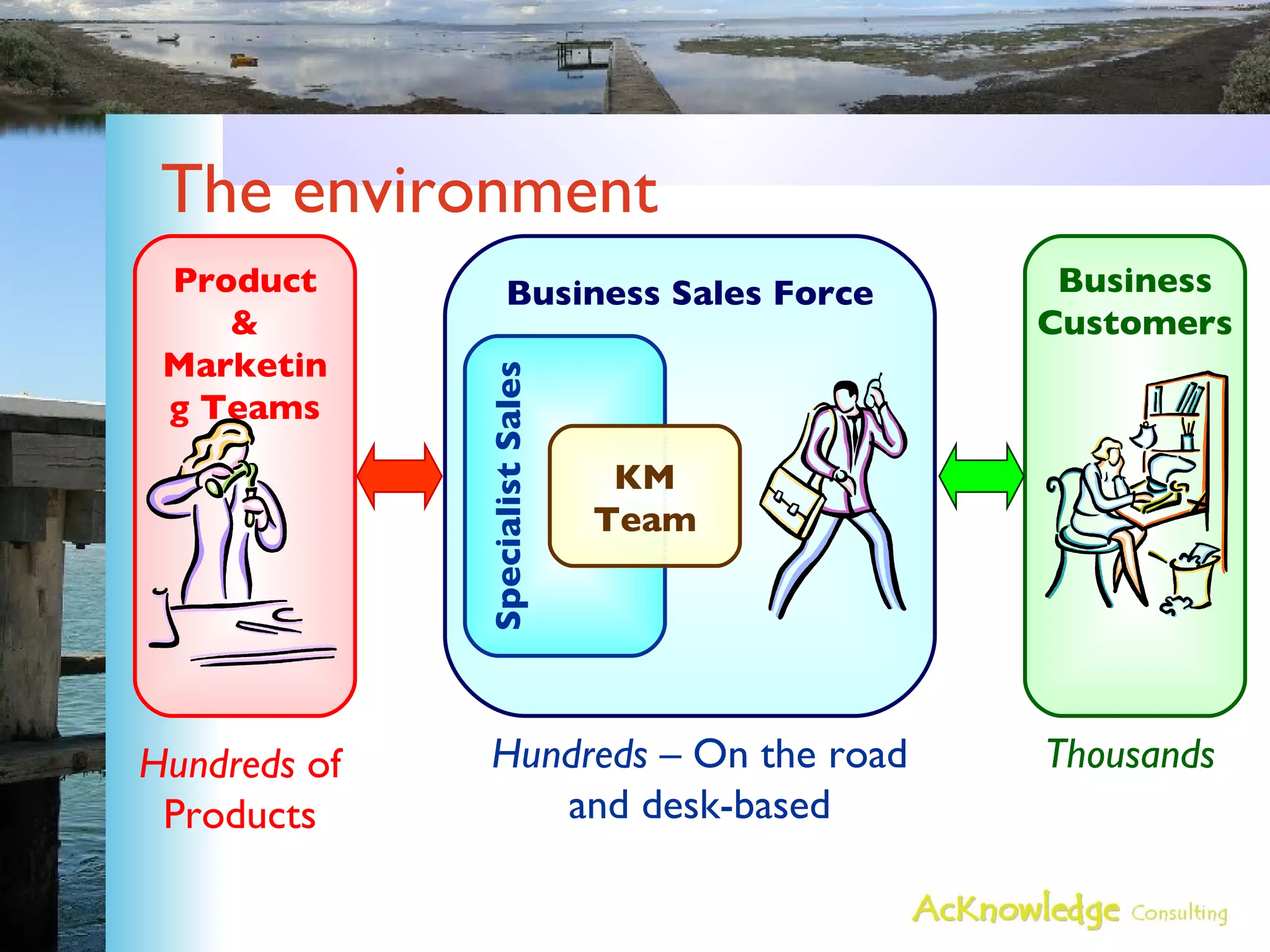 The environment

Product & Marketing Teams

Business Sales Force

Specialist Sales

KM Team

Business Customers

Hundreds of Products

Hundreds – On the road and desk-based

Thousands

AcKnowledge Consulting